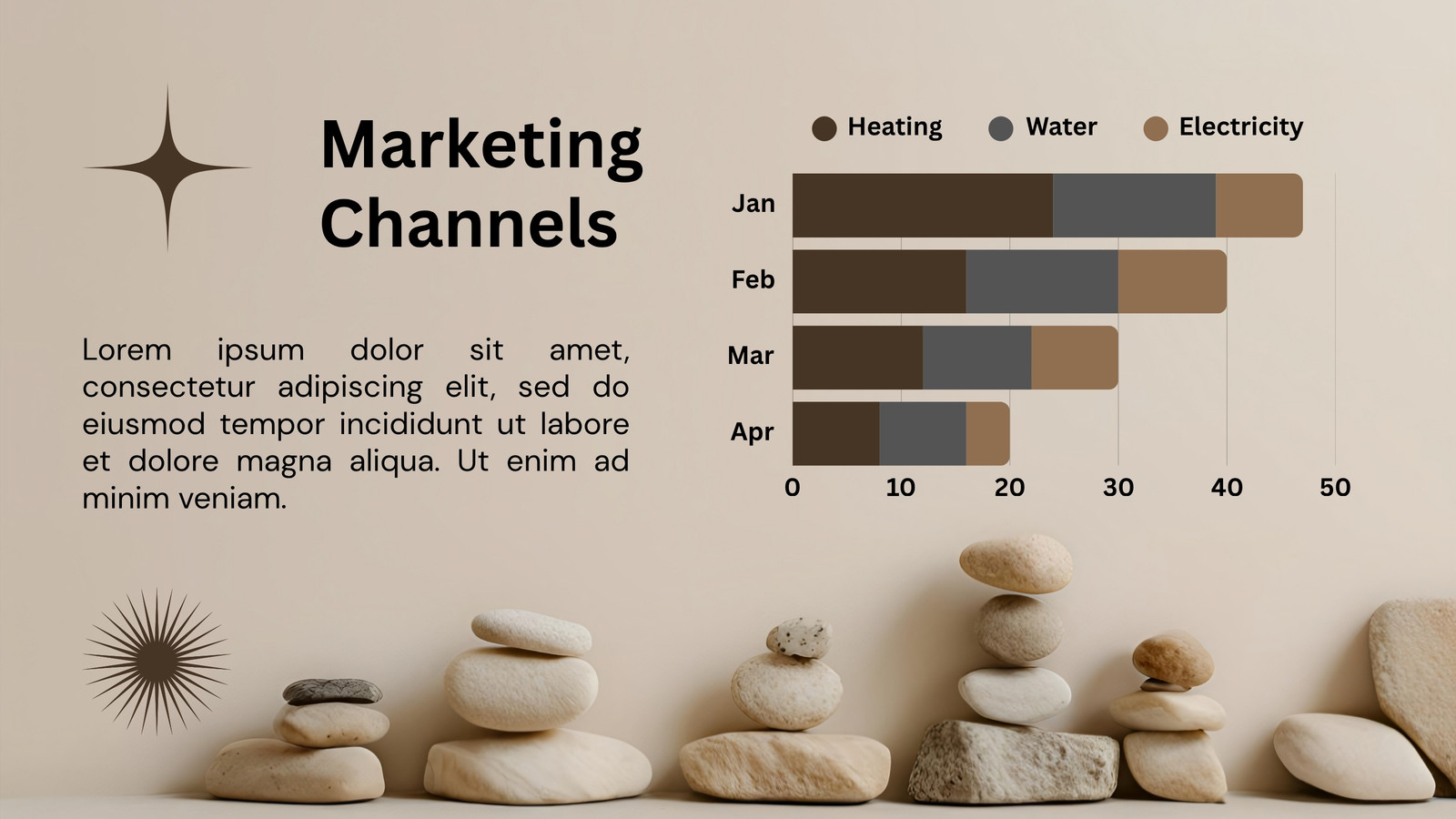 Marketing Channels

Lorem ipsum dolor sit amet, consectetur adipiscing elit, sed do eiusmod tempor incididunt ut labore et dolore magna aliqua. Ut enim ad minim veniam.

Heating Water Electricity

Jan
Feb
Mar
Apr

0 10 20 30 40 50